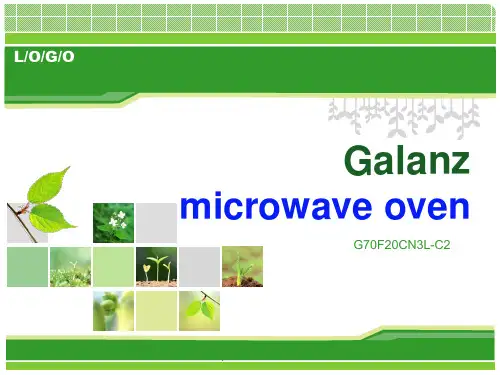 L/O/G/O

Galanz
microwave oven

G70F20CN3L-C2